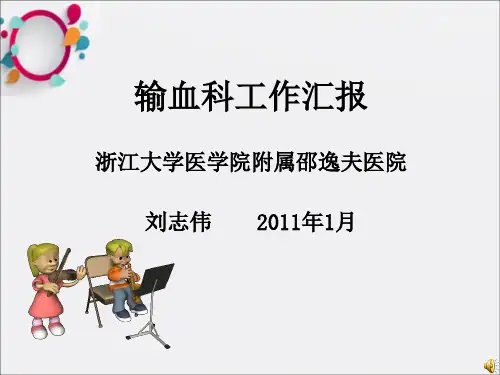 输血科工作汇报

浙江大学医学院附属邵逸夫医院

刘志伟　　2011年1月